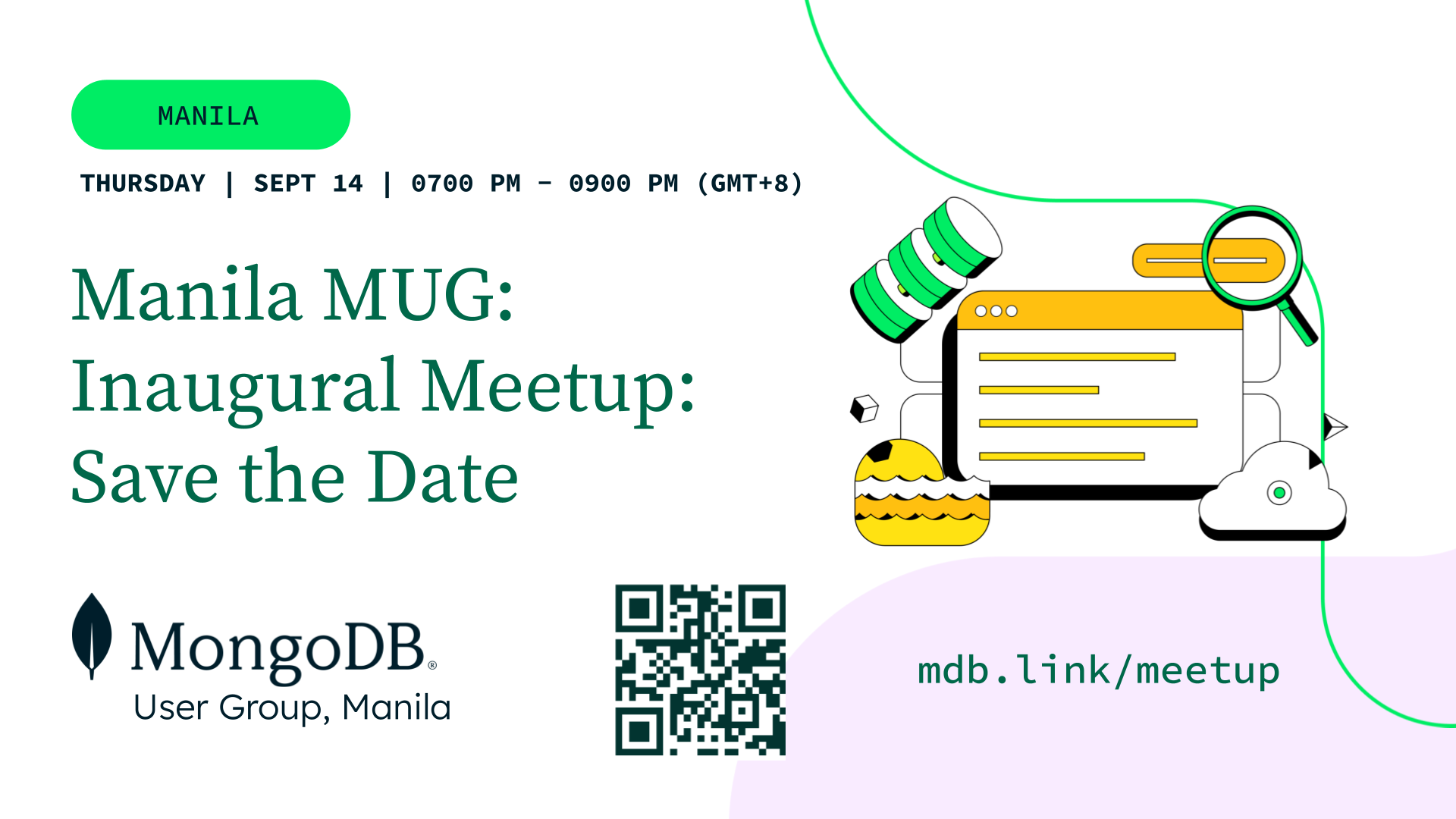 MANILA

THURSDAY | SEPT 14 | 0700 PM - 0900 PM (GMT+8)

Manila MUG: Inaugural Meetup: Save the Date

MongoDB®
User Group, Manila

mdb.link/meetup